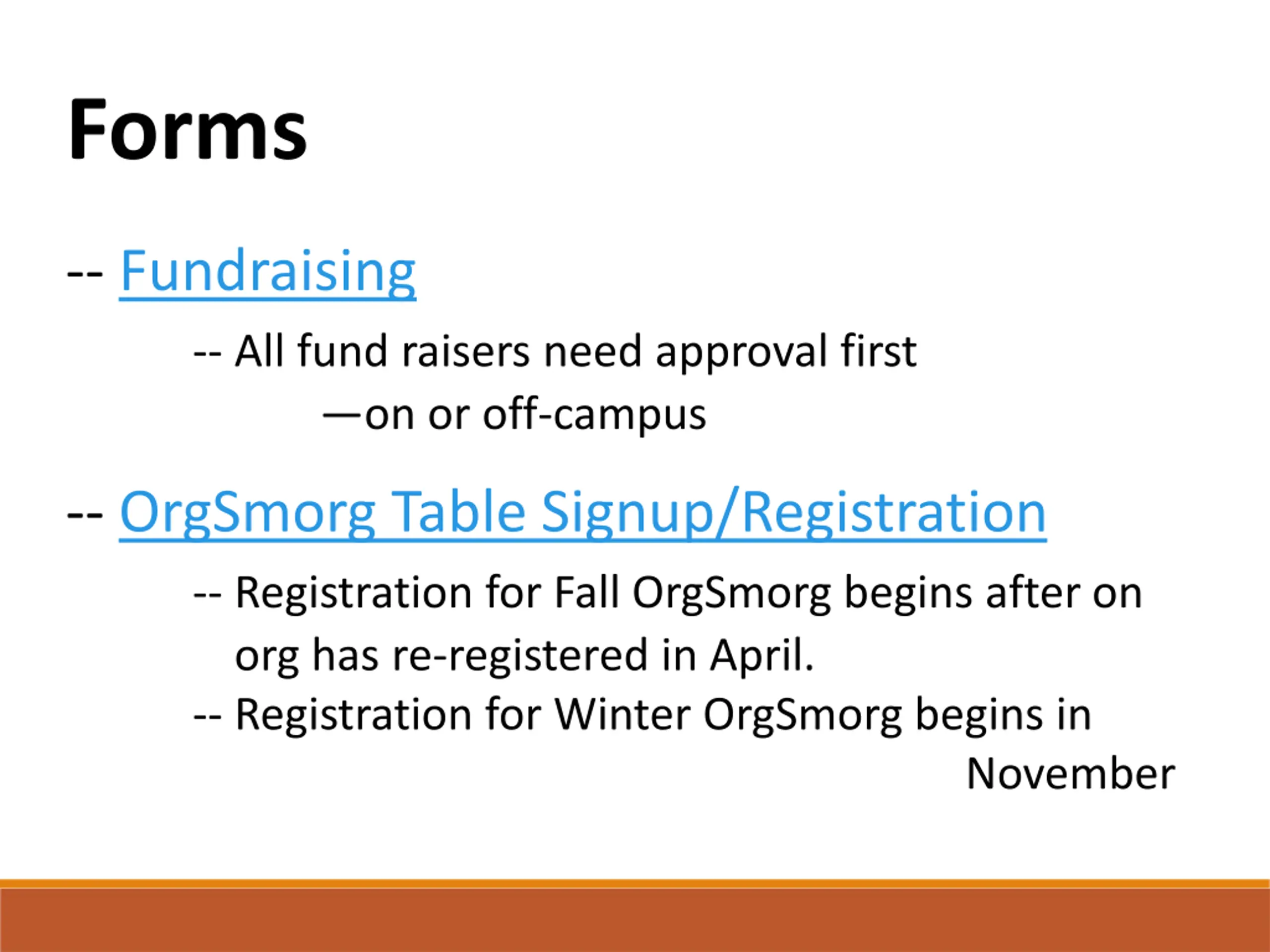 Forms

-- Fundraising

-- All fund raisers need approval first
—on or off-campus

-- OrgSmorg Table Signup/Registration

-- Registration for Fall OrgSmorg begins after on org has re-registered in April.
-- Registration for Winter OrgSmorg begins in November